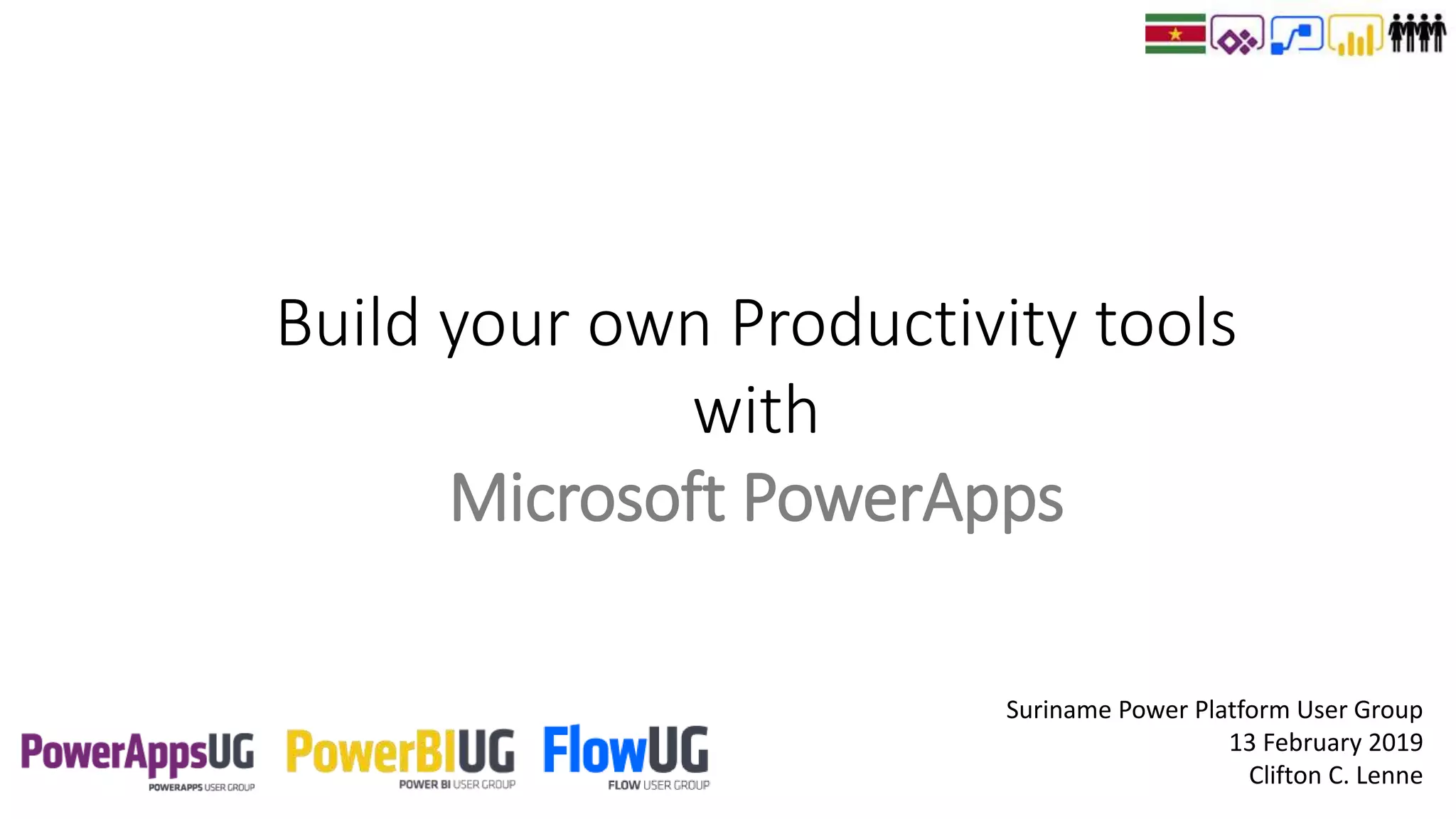 Build your own Productivity tools
with
Microsoft PowerApps

PowerAppsUG
POWERAPPS USER GROUP

PowerBIUG
POWER BI USER GROUP

FlowUG
FLOW USER GROUP

Suriname Power Platform User Group
13 February 2019
Clifton C. Lenne